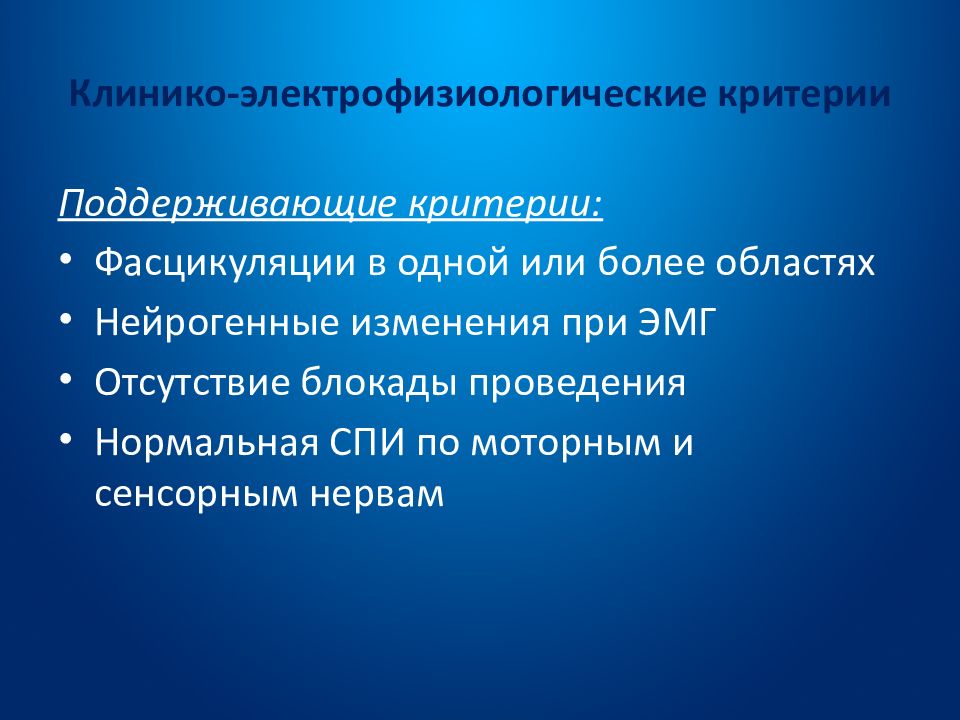 Клинико-электрофизиологические критерии

Поддерживающие критерии:

• Фасцикуляции в одной или более областях
• Нейрогенные изменения при ЭМГ
• Отсутствие блокады проведения
• Нормальная СПИ по моторным и сенсорным нервам